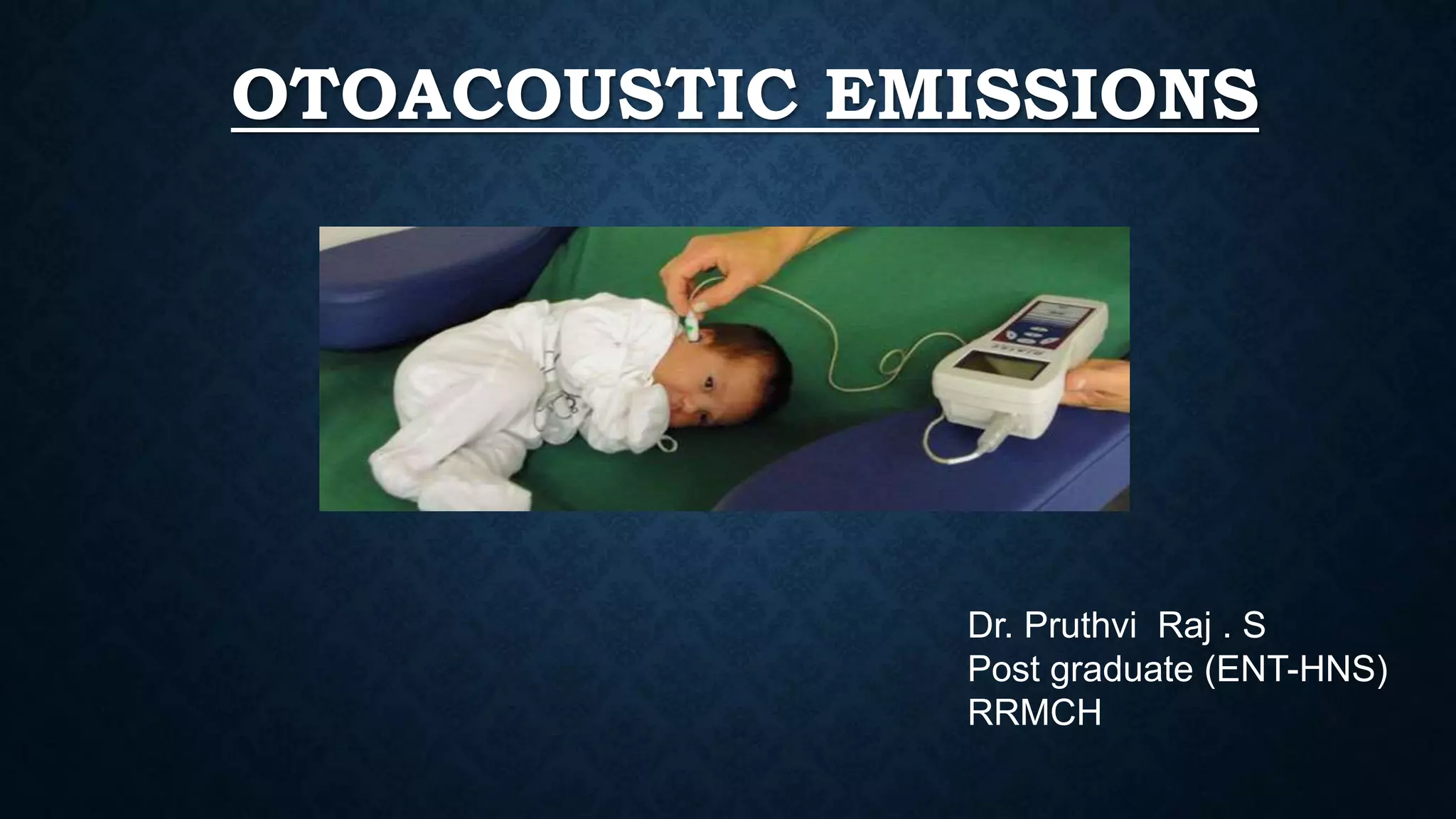 OTOACOUSTIC EMISSIONS

Dr. Pruthvi Raj . S
Post graduate (ENT-HNS)
RRMCH